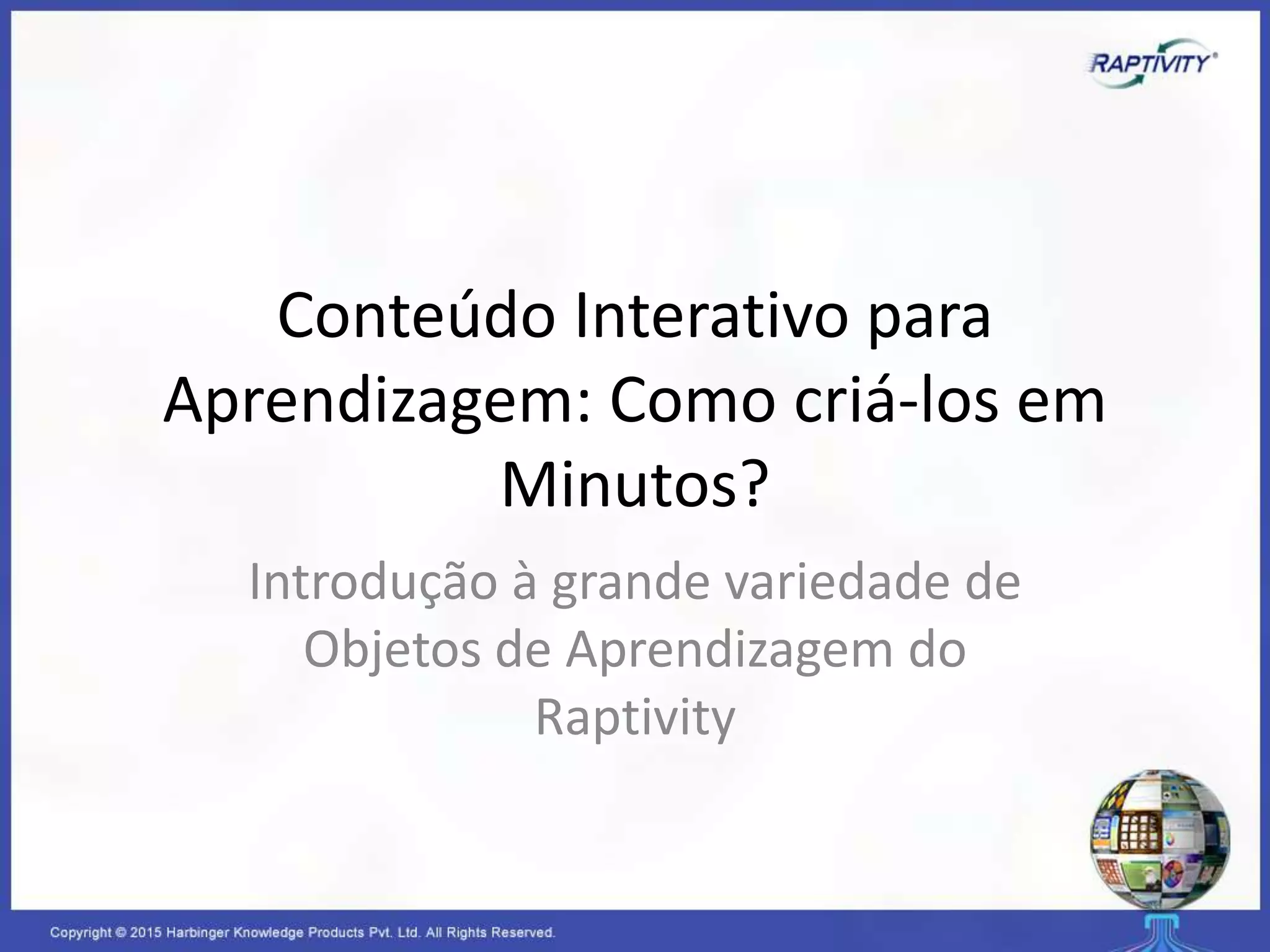 RAPTIVITY®

Conteúdo Interativo para Aprendizagem: Como criá-los em Minutos?

Introdução à grande variedade de Objetos de Aprendizagem do Raptivity

Copyright © 2015 Harbinger Knowledge Products Pvt. Ltd. All Rights Reserved.